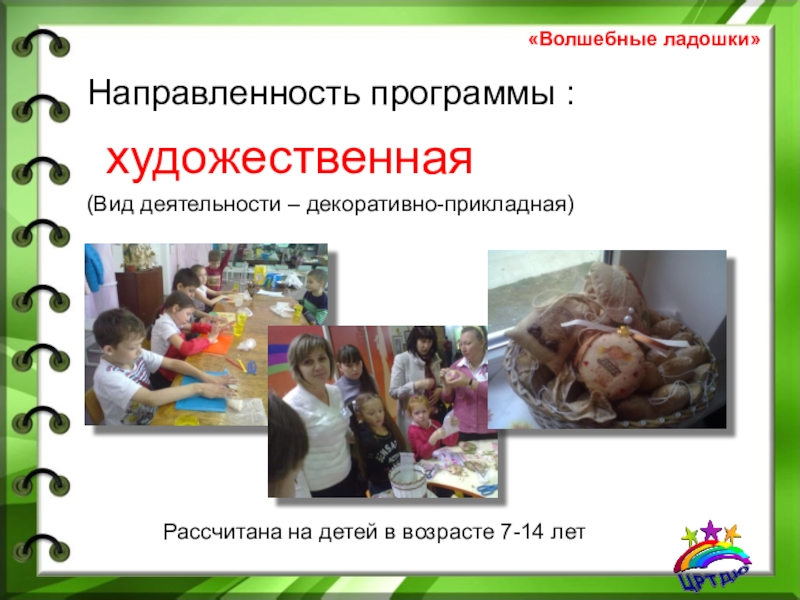 «Волшебные ладошки»

Направленность программы :

художественная

(Вид деятельности – декоративно-прикладная)

Рассчитана на детей в возрасте 7-14 лет

ЦРТДЮ